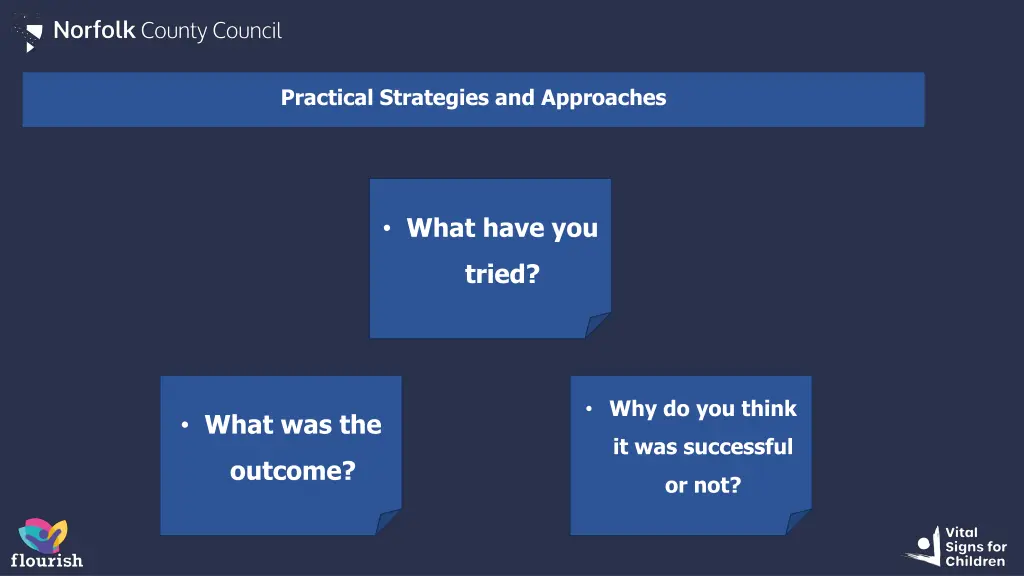 Norfolk County Council

Practical Strategies and Approaches

• What have you tried?

• What was the outcome?

• Why do you think it was successful or not?

flourish

Vital Signs for Children